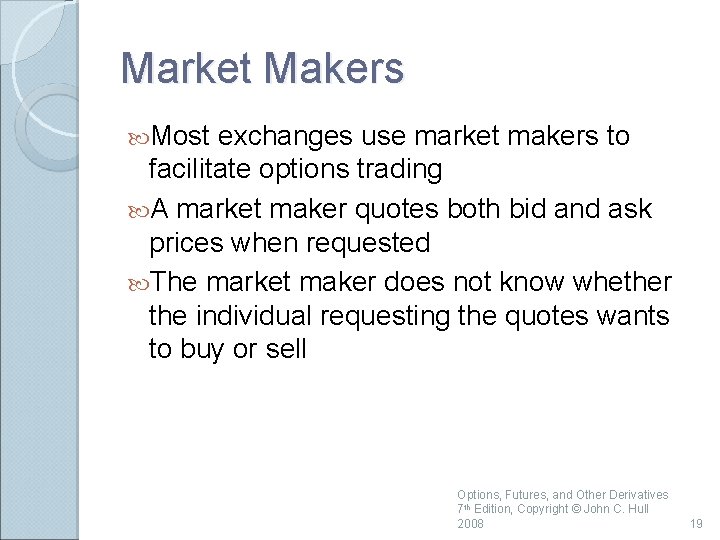 Market Makers

Most exchanges use market makers to facilitate options trading

A market maker quotes both bid and ask prices when requested

The market maker does not know whether the individual requesting the quotes wants to buy or sell

Options, Futures, and Other Derivatives 7th Edition, Copyright © John C. Hull 2008

19